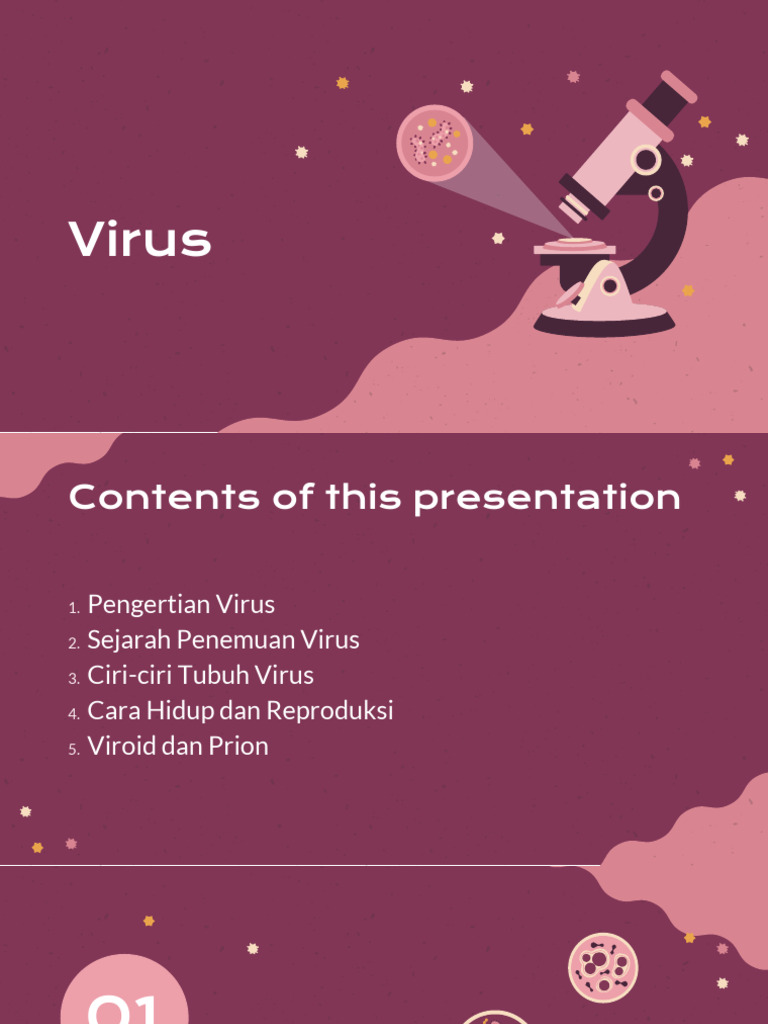 Virus

Contents of this presentation

1. Pengertian Virus
2. Sejarah Penemuan Virus
3. Ciri-ciri Tubuh Virus
4. Cara Hidup dan Reproduksi
5. Viroid dan Prion

01